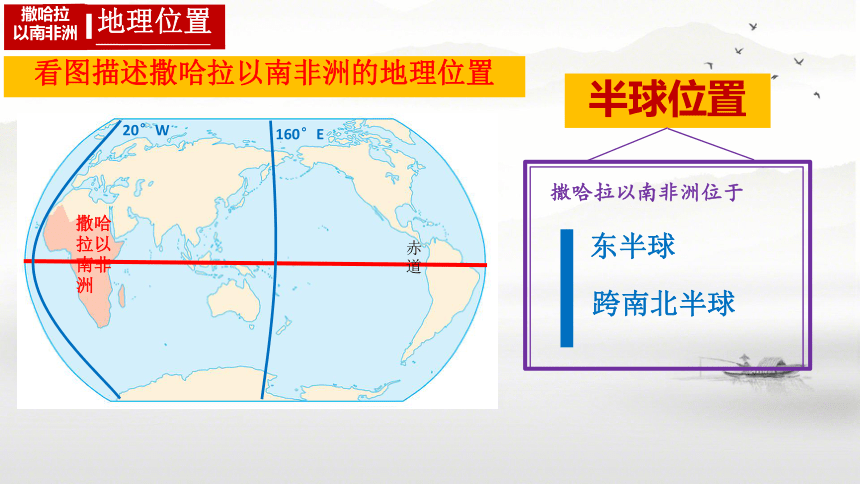 撒哈拉以南非洲

地理位置

看图描述撒哈拉以南非洲的地理位置

20° W

160° E

撒哈拉以南非洲

赤道

半球位置

撒哈拉以南非洲位于

东半球

跨南北半球